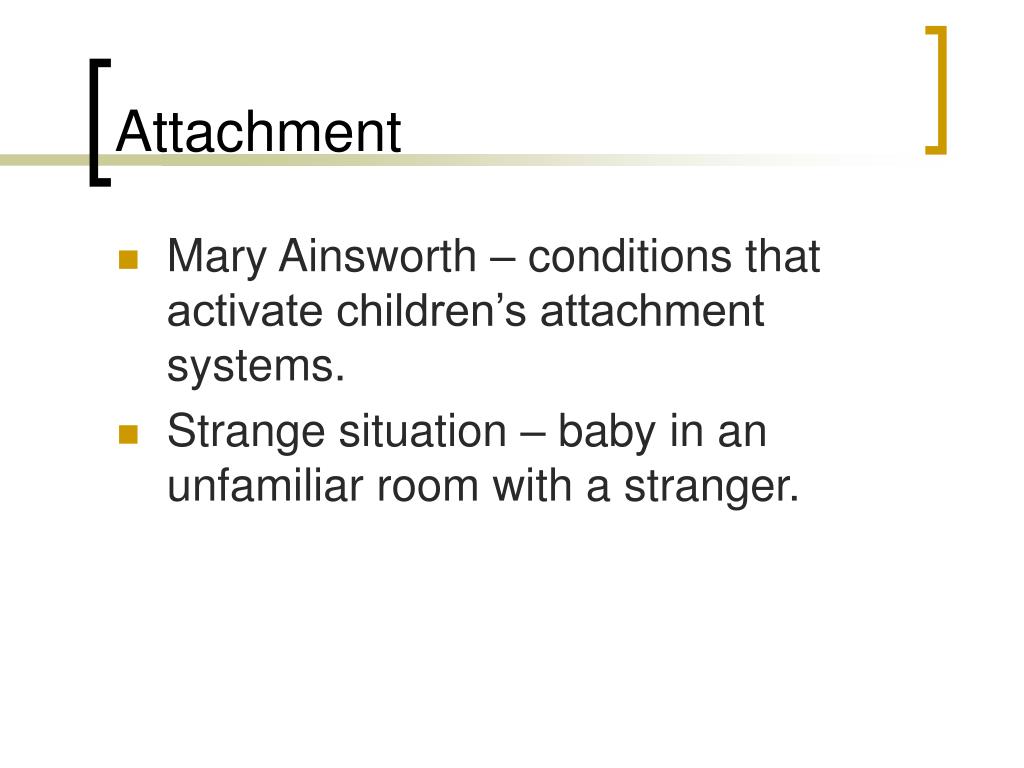 Attachment

- Mary Ainsworth – conditions that activate children’s attachment systems.
- Strange situation – baby in an unfamiliar room with a stranger.